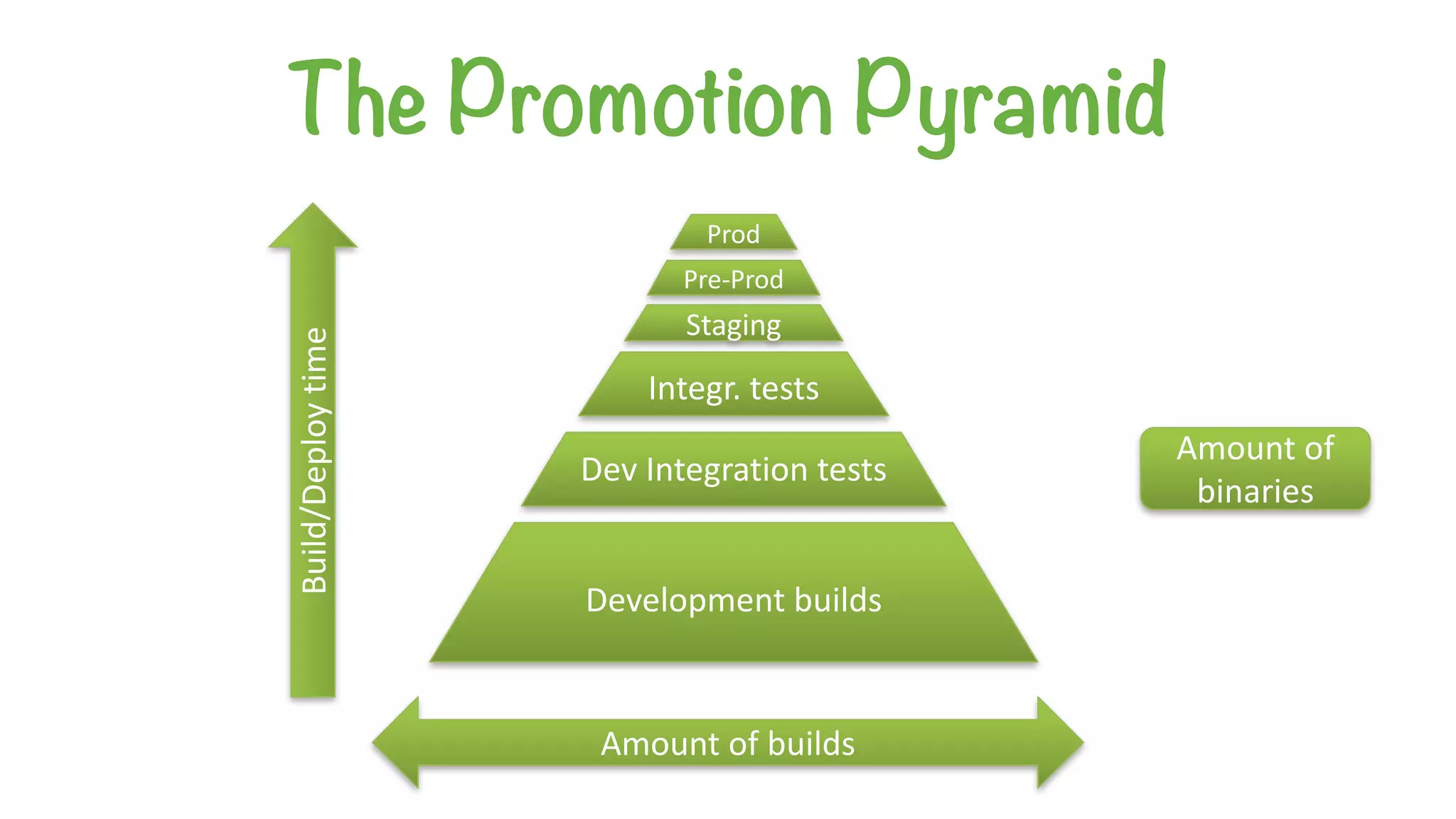 The Promotion Pyramid

Build/Deploy time

Prod

Pre-Prod

Staging

Integr. tests

Dev Integration tests

Development builds

Amount of binaries

Amount of builds